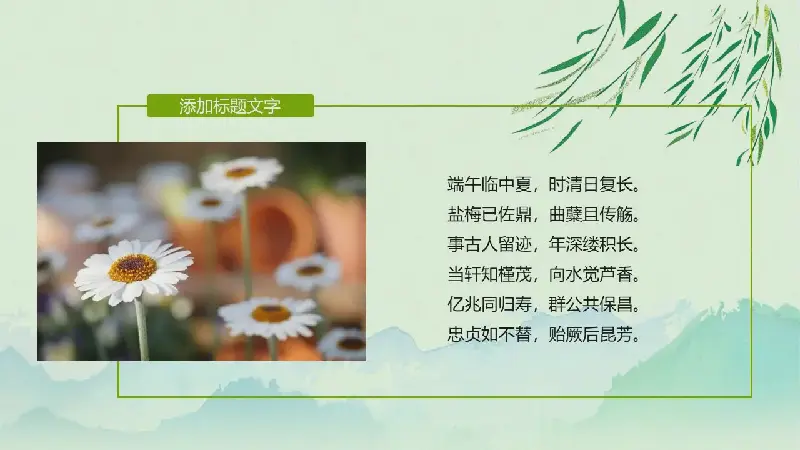 添加标题文字

端午临中夏，时清日复长。
盐梅已佐鼎，曲糵且传觞。
事古人留迹，年深缕积长。
当轩知槿茂，向水觉芦香。
亿兆同归寿，群公共保昌。
忠贞如不替，贻厥后昆芳。